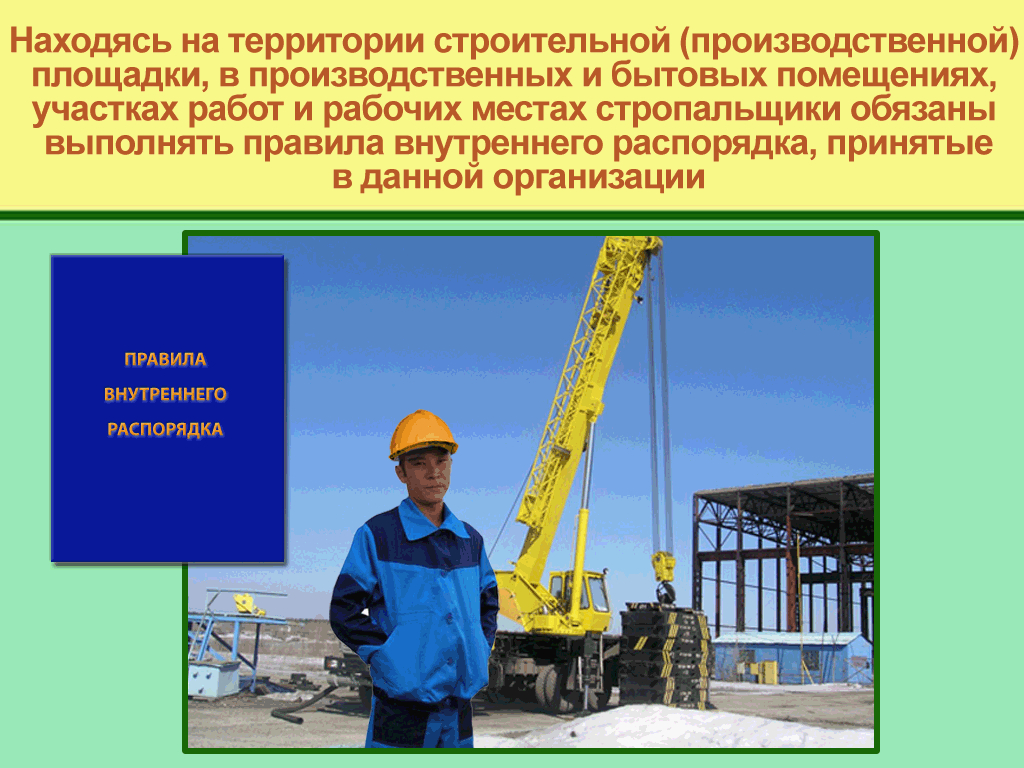 Находясь на территории строительной (производственной) площадки, в производственных и бытовых помещениях, участках работ и рабочих местах стропальщики обязаны выполнять правила внутреннего распорядка, принятые в данной организации

ПРАВИЛА
ВНУТРЕННЕГО
РАСПОРЯДКА